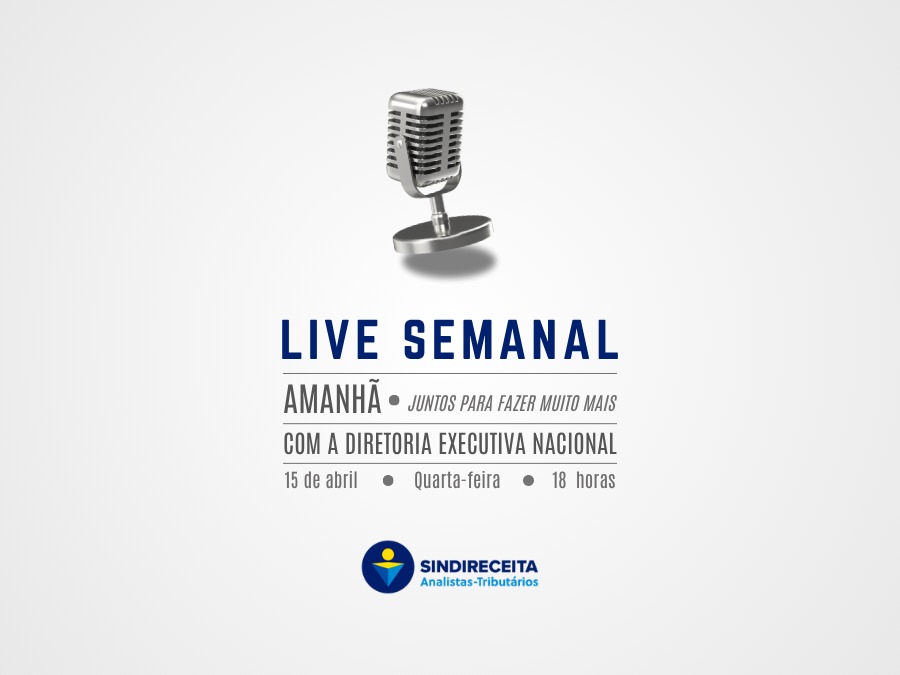 LIVE SEMANAL

AMANHÃ • JUNTOS PARA FAZER MUITO MAIS

COM A DIRETORIA EXECUTIVA NACIONAL

15 de abril • Quarta-feira • 18 horas

SINDIRECEITA
Analistas-Tributários